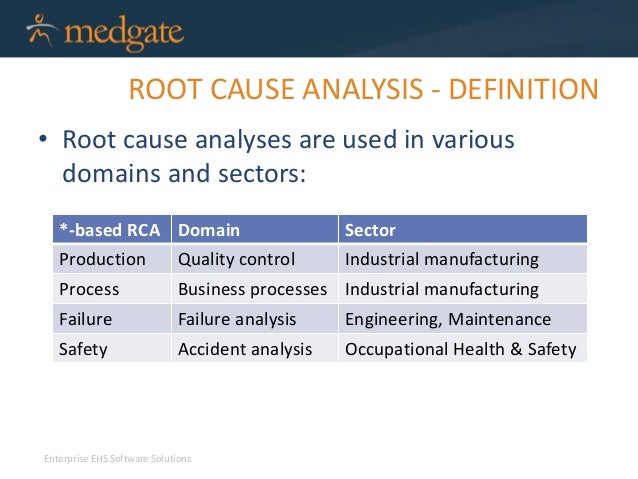 medgate

ROOT CAUSE ANALYSIS - DEFINITION

• Root cause analyses are used in various domains and sectors:

| *-based RCA | Domain | Sector |
|---|---|---|
| Production | Quality control | Industrial manufacturing |
| Process | Business processes | Industrial manufacturing |
| Failure | Failure analysis | Engineering, Maintenance |
| Safety | Accident analysis | Occupational Health & Safety |

Enterprise EHS Software Solutions